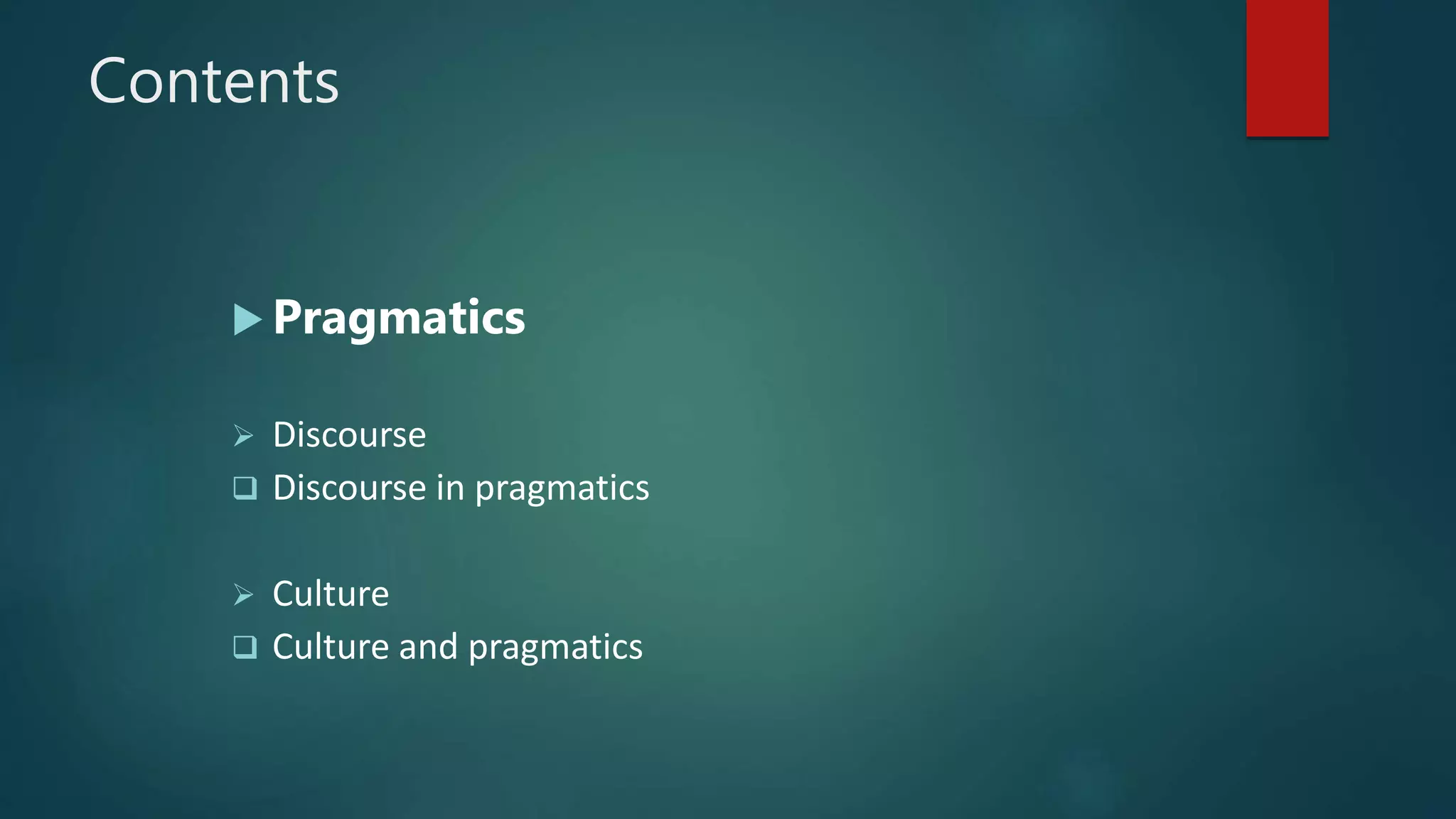 Contents

▶ Pragmatics

➢ Discourse
❑ Discourse in pragmatics

➢ Culture
❑ Culture and pragmatics